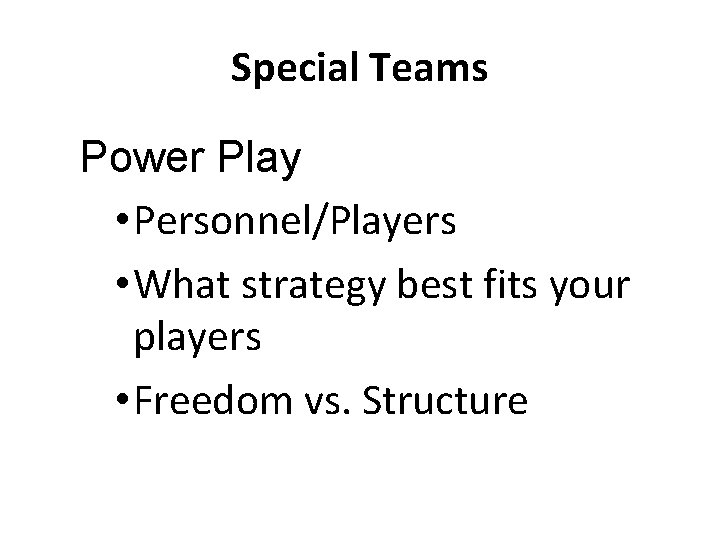 Special Teams

Power Play

• Personnel/Players
• What strategy best fits your players
• Freedom vs. Structure